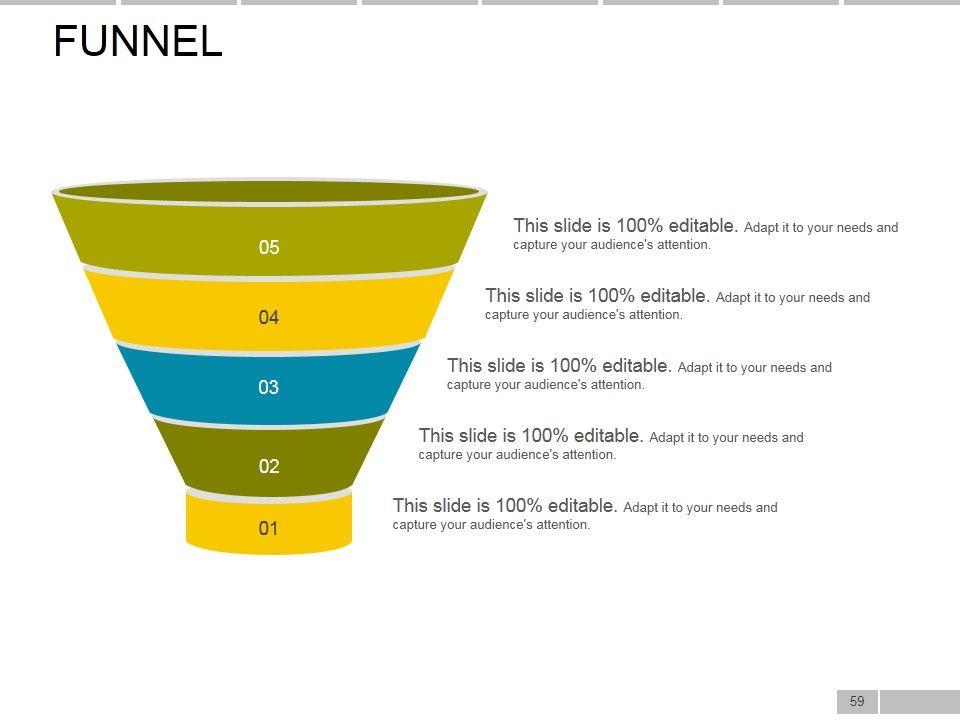 FUNNEL

05

04

03

02

01

This slide is 100% editable. Adapt it to your needs and capture your audience's attention.

This slide is 100% editable. Adapt it to your needs and capture your audience's attention.

This slide is 100% editable. Adapt it to your needs and capture your audience's attention.

This slide is 100% editable. Adapt it to your needs and capture your audience's attention.

This slide is 100% editable. Adapt it to your needs and capture your audience's attention.

59